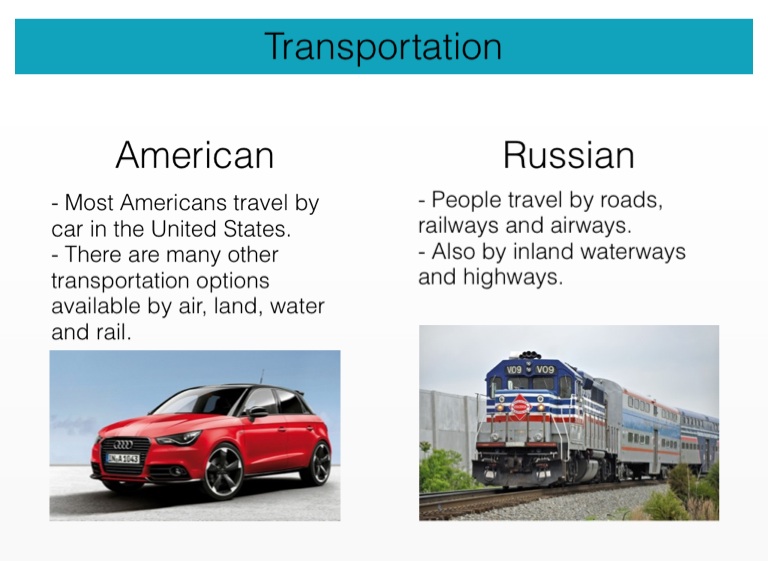 Transportation

American

- Most Americans travel by car in the United States.
- There are many other transportation options available by air, land, water and rail.

IN A 1043

Russian

- People travel by roads, railways and airways.
- Also by inland waterways and highways.

V09 V09